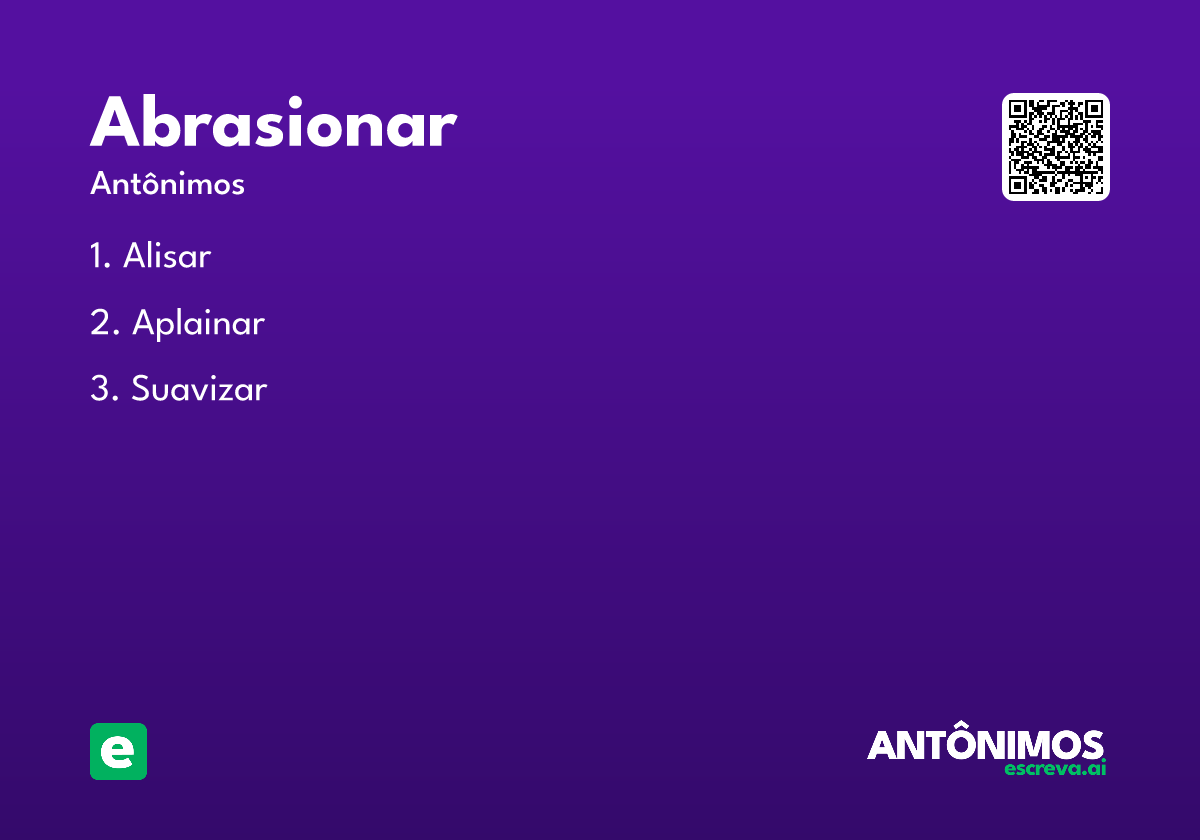 Abrasionar

Antônimos

1. Alisar

2. Aplainar

3. Suavizar

e

ANTÔNIMOS
escreva.ai